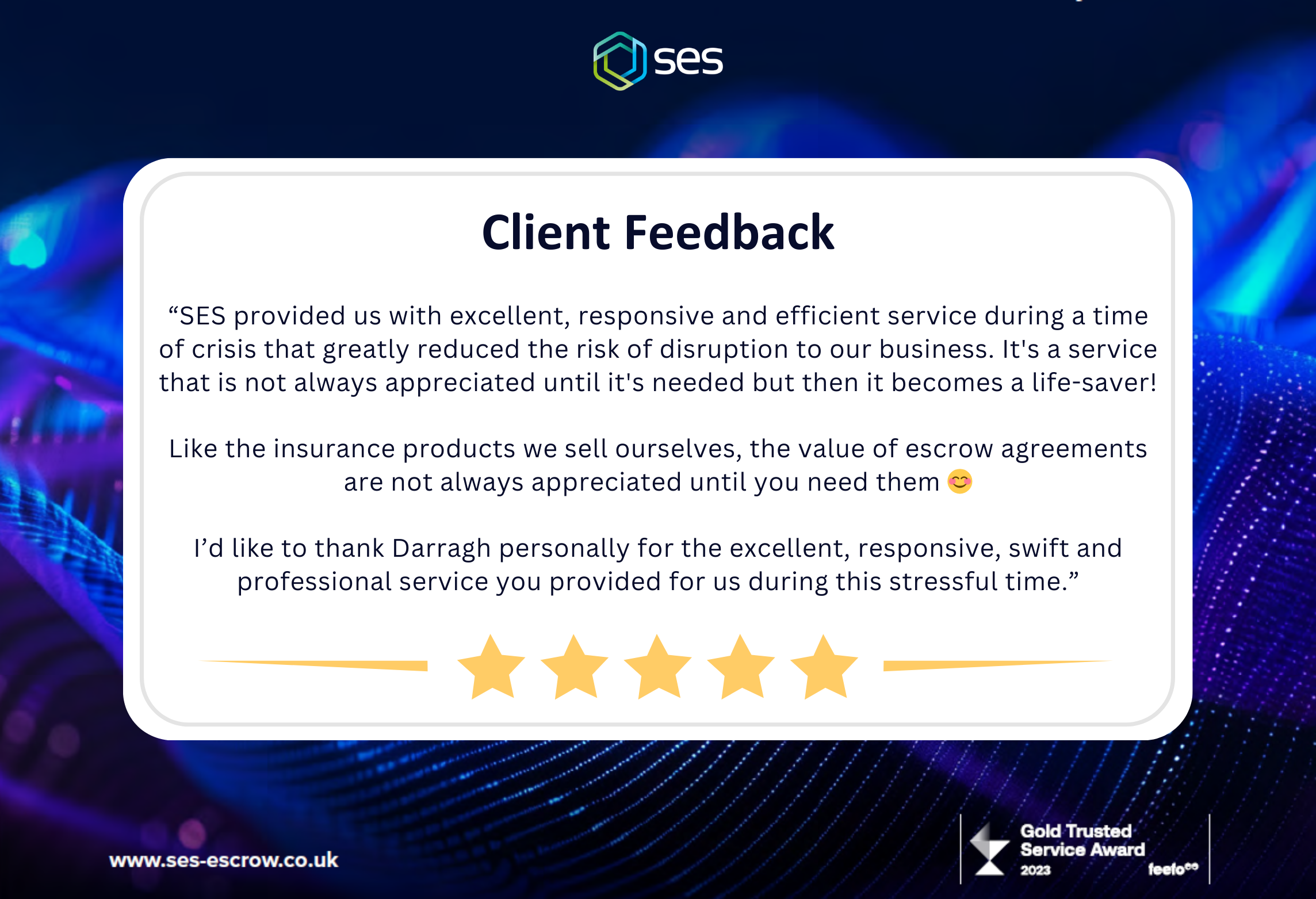 ses

Client Feedback

“SES provided us with excellent, responsive and efficient service during a time of crisis that greatly reduced the risk of disruption to our business. It's a service that is not always appreciated until it's needed but then it becomes a life-saver!

Like the insurance products we sell ourselves, the value of escrow agreements are not always appreciated until you need them 😊

I’d like to thank Darragh personally for the excellent, responsive, swift and professional service you provided for us during this stressful time.”

www.ses-escrow.co.uk

Gold Trusted Service Award 2023 feefo